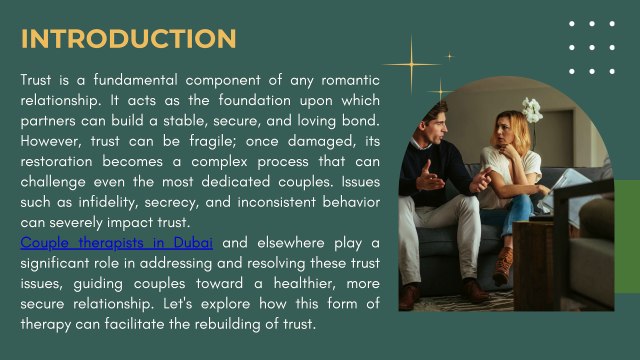 INTRODUCTION

Trust is a fundamental component of any romantic relationship. It acts as the foundation upon which partners can build a stable, secure, and loving bond. However, trust can be fragile; once damaged, its restoration becomes a complex process that can challenge even the most dedicated couples. Issues such as infidelity, secrecy, and inconsistent behavior can severely impact trust.
Couple therapists in Dubai and elsewhere play a significant role in addressing and resolving these trust issues, guiding couples toward a healthier, more secure relationship. Let's explore how this form of therapy can facilitate the rebuilding of trust.